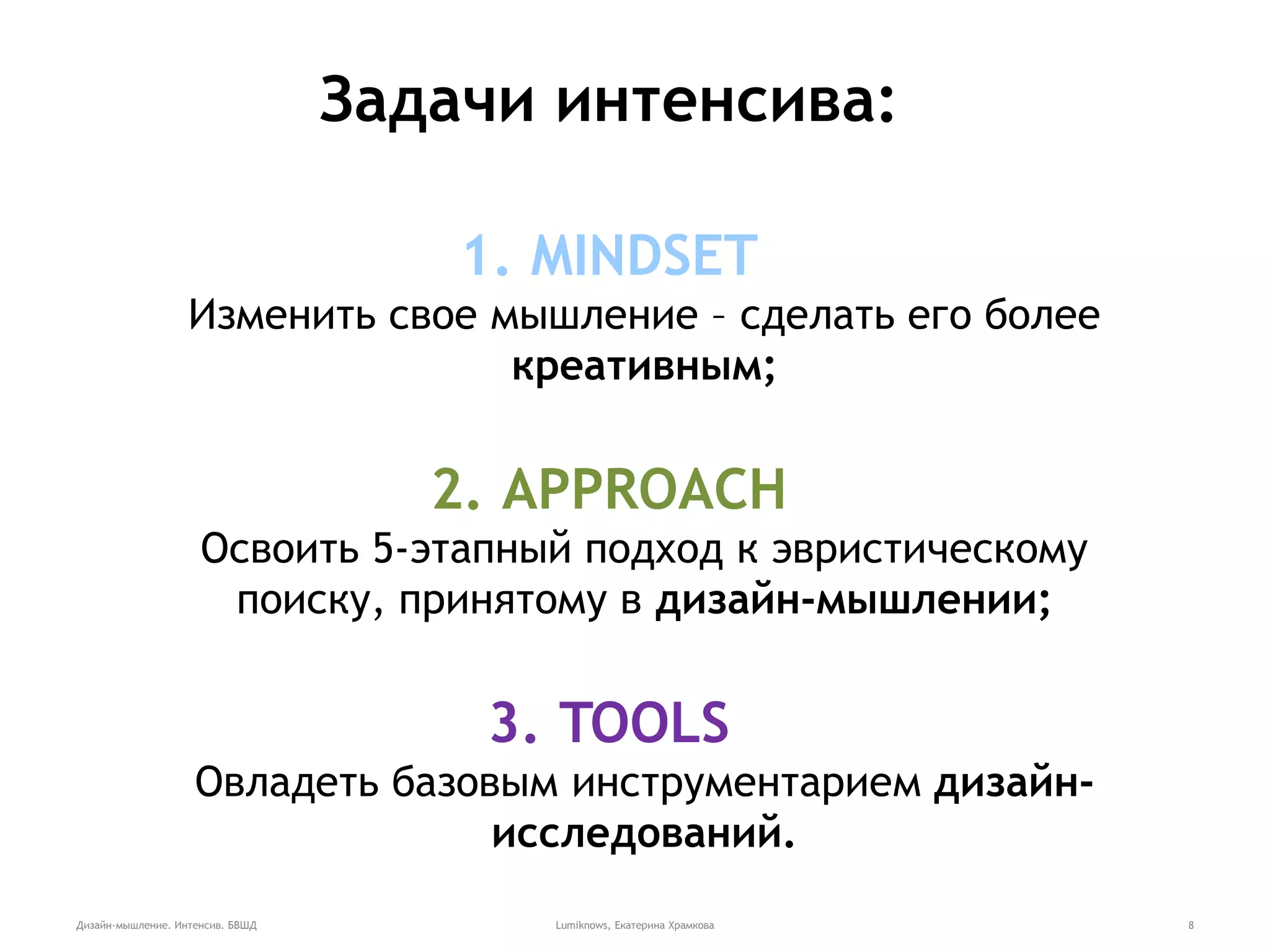 Задачи интенсива:

1. MINDSET
Изменить свое мышление – сделать его более креативным;

2. APPROACH
Освоить 5-этапный подход к эвристическому поиску, принятому в дизайн-мышлении;

3. TOOLS
Овладеть базовым инструментарием дизайн-исследований.

Дизайн-мышление. Интенсив. БВШД Lumiknows, Екатерина Храмкова 8